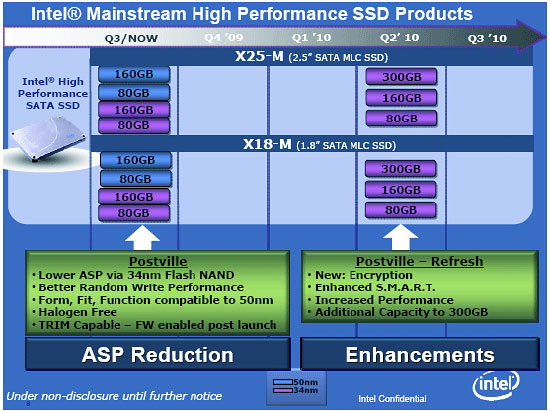 Intel® Mainstream High Performance SSD Products

Q3/NOW
Q4 '09
Q1 '10
Q2' 10
Q3 '10

Intel® High Performance SATA SSD

X25-M (2.5" SATA MLC SSD)

160GB
80GB
160GB
80GB

300GB
160GB
80GB

X18-M (1.8" SATA MLC SSD)

160GB
80GB
160GB
80GB

300GB
160GB
80GB

Postville
• Lower ASP via 34nm Flash NAND
• Better Random Write Performance
• Form, Fit, Function compatible to 50nm
• Halogen Free
• TRIM Capable – FW enabled post launch

Postville – Refresh
• New: Encryption
• Enhanced S.M.A.R.T.
• Increased Performance
• Additional Capacity to 300GB

ASP Reduction

Enhancements

50nm
34nm

Under non-disclosure until further notice

8

Intel Confidential

intel